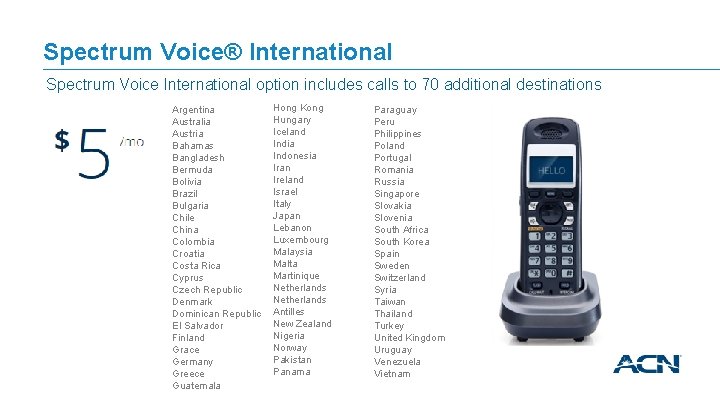 Spectrum Voice® International

Spectrum Voice International option includes calls to 70 additional destinations

$5/mo

Argentina
Australia
Austria
Bahamas
Bangladesh
Bermuda
Bolivia
Brazil
Bulgaria
Chile
China
Colombia
Croatia
Costa Rica
Cyprus
Czech Republic
Denmark
Dominican Republic
El Salvador
Finland
Grace
Germany
Greece
Guatemala

Hong Kong
Hungary
Iceland
India
Indonesia
Iran
Ireland
Israel
Italy
Japan
Lebanon
Luxembourg
Malaysia
Malta
Martinique
Netherlands
Netherlands
Antilles
New Zealand
Nigeria
Norway
Pakistan
Panama

Paraguay
Peru
Philippines
Poland
Portugal
Romania
Russia
Singapore
Slovakia
Slovenia
South Africa
South Korea
Spain
Sweden
Switzerland
Syria
Taiwan
Thailand
Turkey
United Kingdom
Uruguay
Venezuela
Vietnam

HELLO

ACN